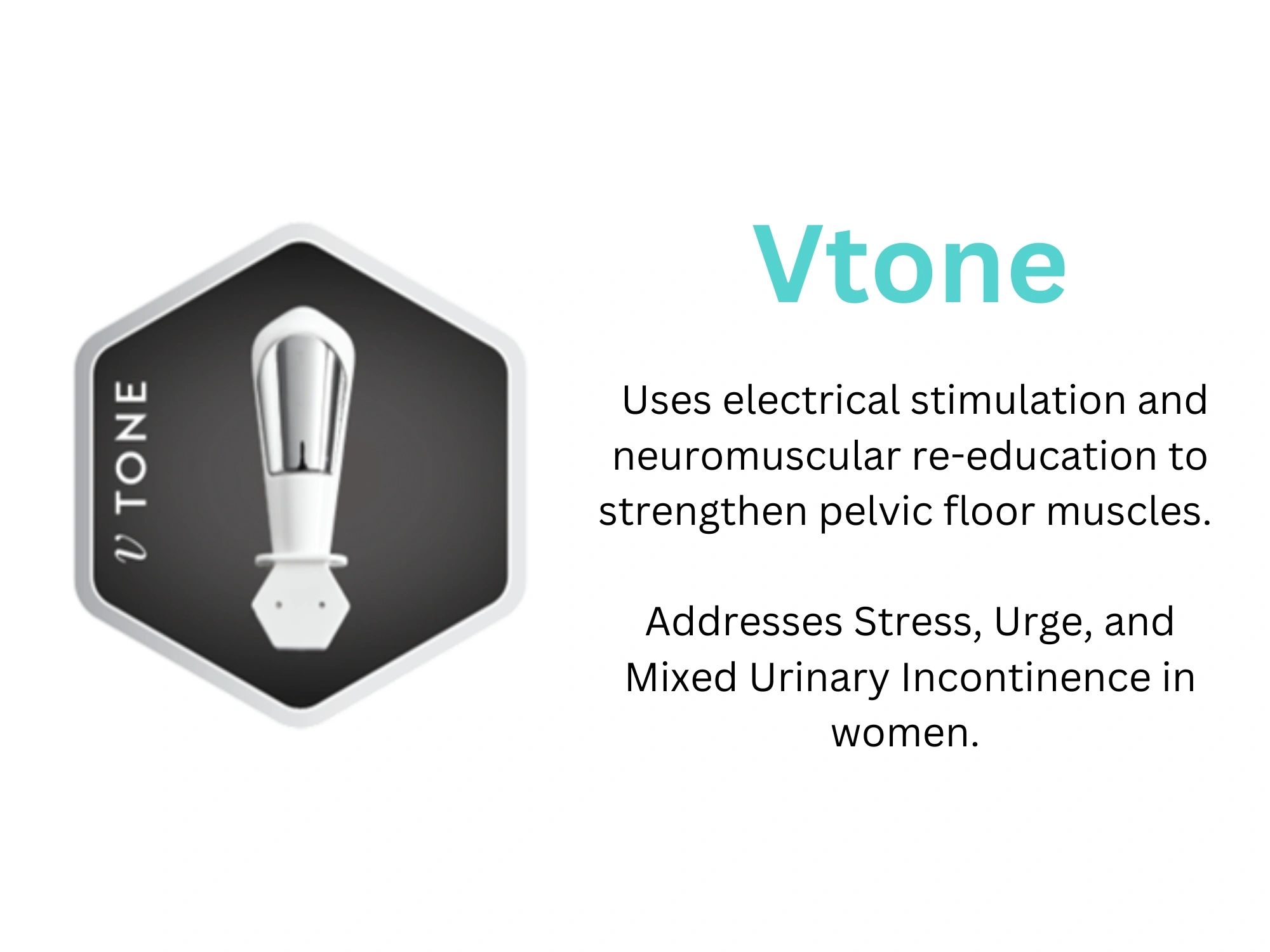 v TONE

Vtone

Uses electrical stimulation and neuromuscular re-education to strengthen pelvic floor muscles.

Addresses Stress, Urge, and Mixed Urinary Incontinence in women.